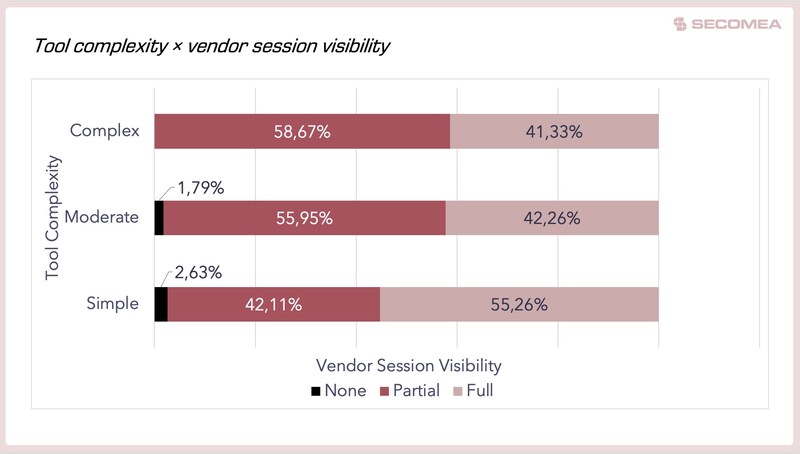 SECOMEA

Tool complexity × vendor session visibility

Tool Complexity

Complex 58,67% 41,33%

Moderate 1,79% 55,95% 42,26%

Simple 2,63% 42,11% 55,26%

Vendor Session Visibility

None Partial Full